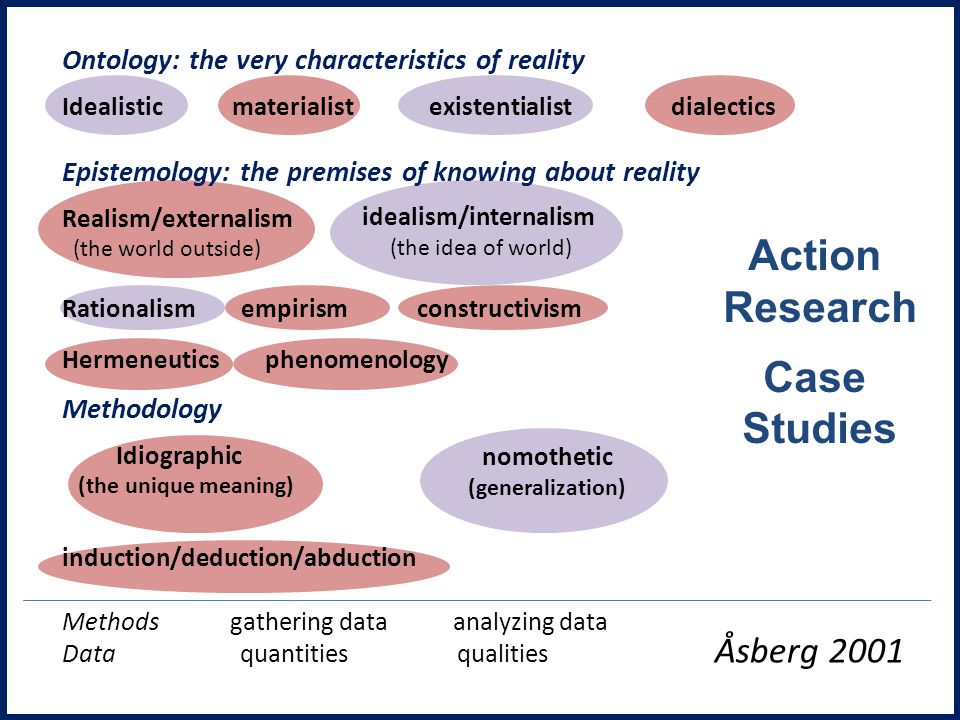 Ontology: the very characteristics of reality

Idealistic materialist existentialist dialectics

Epistemology: the premises of knowing about reality

Realism/externalism (the world outside)

idealism/internalism (the idea of world)

Rationalism empirism constructivism

Hermeneutics phenomenology

Methodology

Idiographic (the unique meaning)

nomothetic (generalization)

induction/deduction/abduction

Action Research

Case Studies

Methods gathering data analyzing data
Data quantities qualities

Åsberg 2001